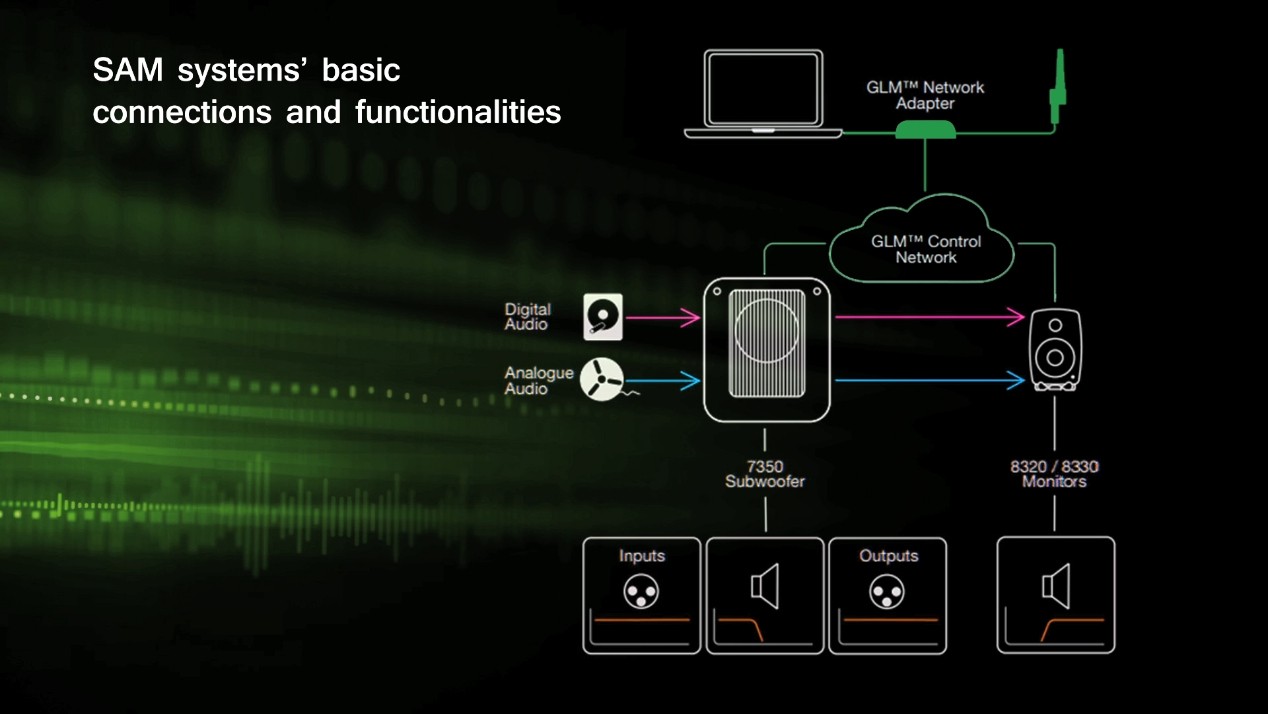 SAM systems' basic connections and functionalities

GLM™ Network Adapter

GLM™ Control Network

Digital Audio

Analogue Audio

7350 Subwoofer

8320 / 8330 Monitors

Inputs

Outputs